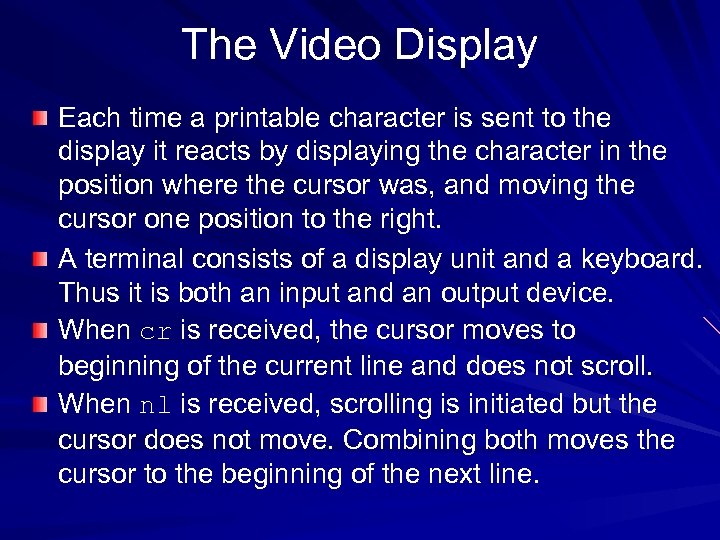 The Video Display

Each time a printable character is sent to the display it reacts by displaying the character in the position where the cursor was, and moving the cursor one position to the right.

A terminal consists of a display unit and a keyboard. Thus it is both an input and an output device.

When cr is received, the cursor moves to beginning of the current line and does not scroll.

When nl is received, scrolling is initiated but the cursor does not move. Combining both moves the cursor to the beginning of the next line.